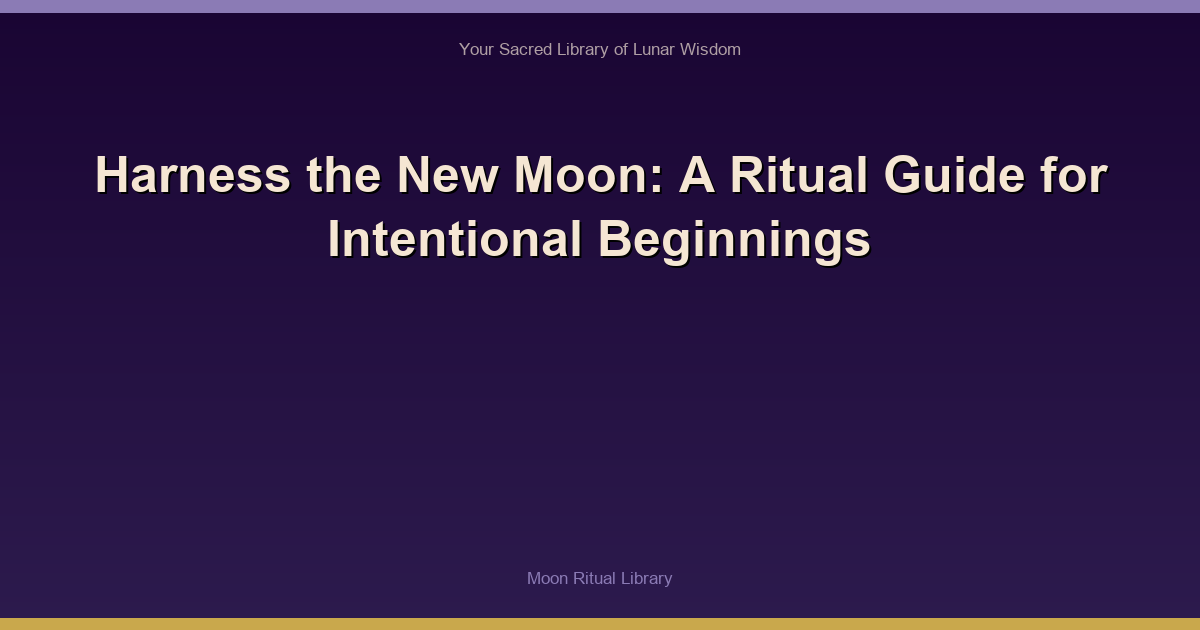 Your Sacred Library of Lunar Wisdom

Harness the New Moon: A Ritual Guide for Intentional Beginnings

Moon Ritual Library